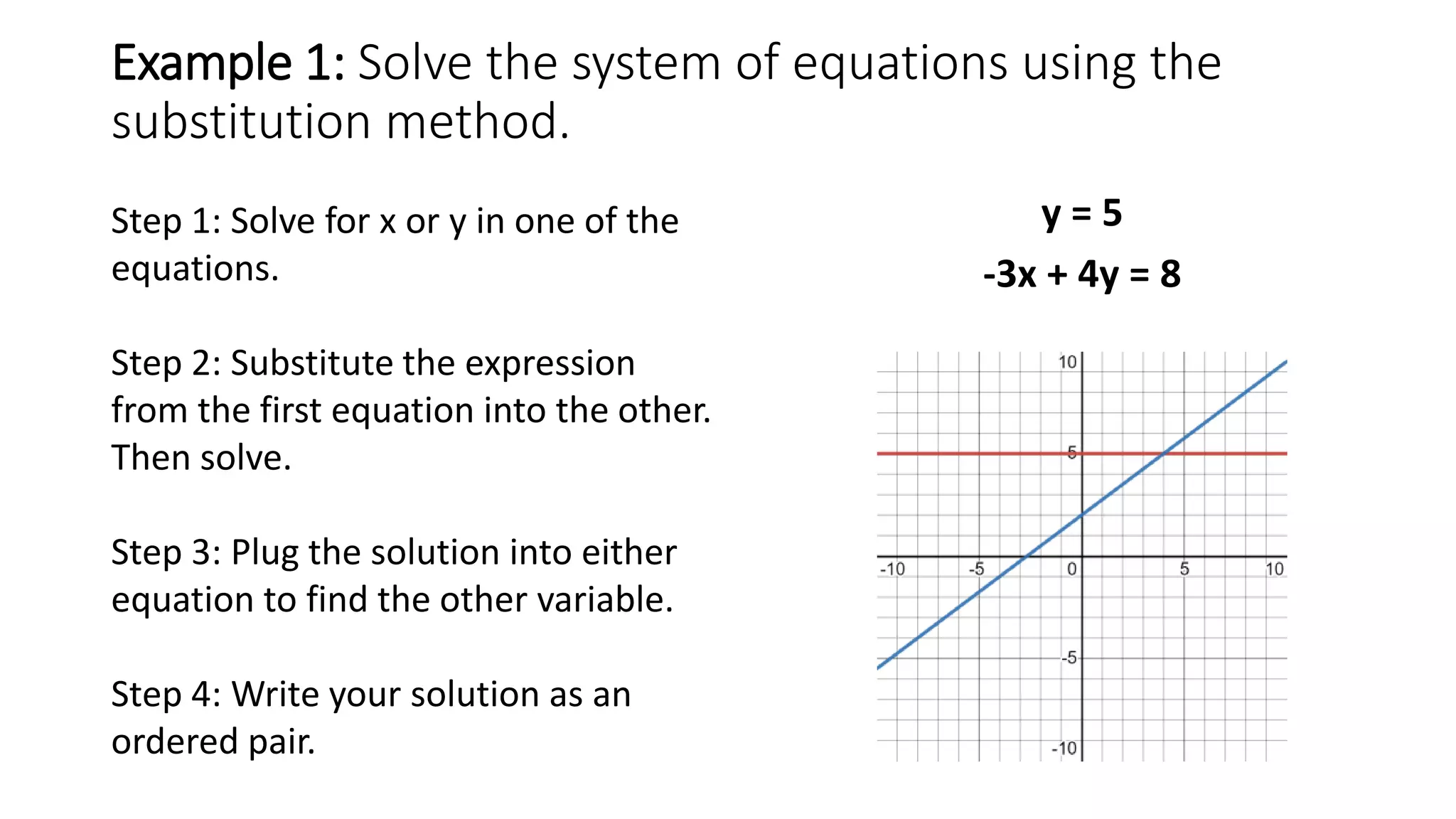 Example 1: Solve the system of equations using the substitution method.

Step 1: Solve for x or y in one of the equations.

Step 2: Substitute the expression from the first equation into the other. Then solve.

Step 3: Plug the solution into either equation to find the other variable.

Step 4: Write your solution as an ordered pair.

$y = 5$

$-3x + 4y = 8$

10
5
-10
-5
0
5
10
-5
-10